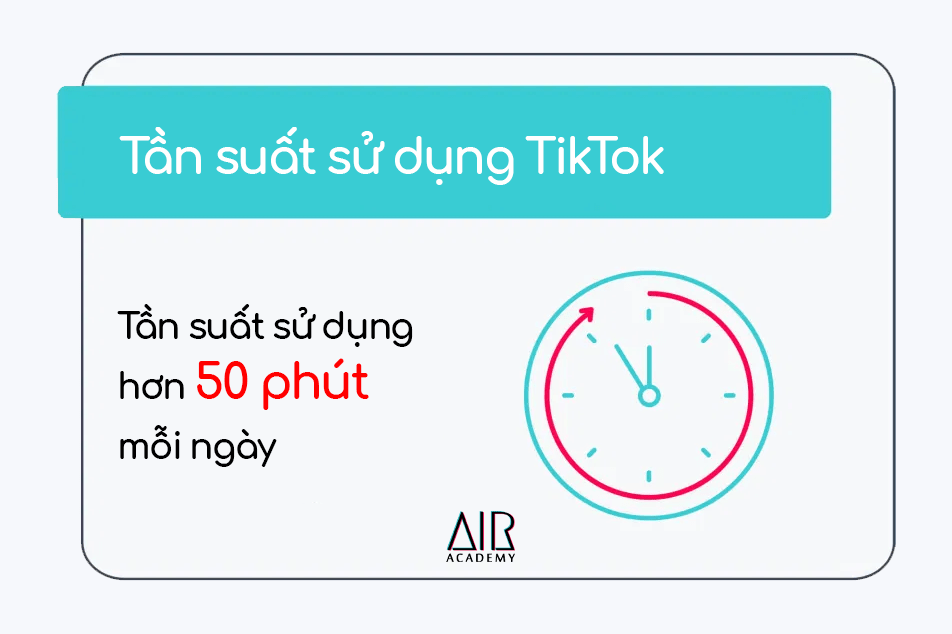 Tần suất sử dụng TikTok

Tần suất sử dụng hơn 50 phút mỗi ngày

AIR
ACADEMY